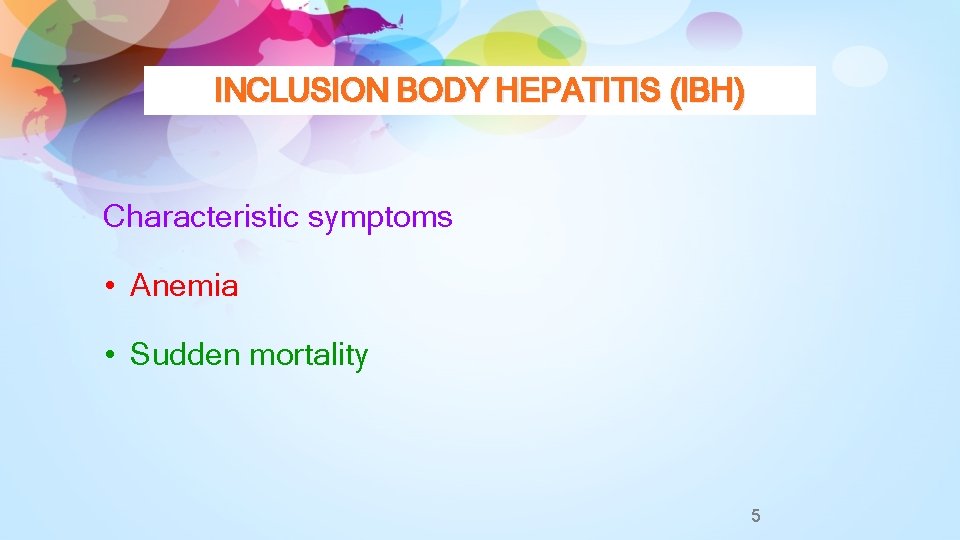 INCLUSION BODY HEPATITIS (IBH)

Characteristic symptoms

• Anemia

• Sudden mortality

5